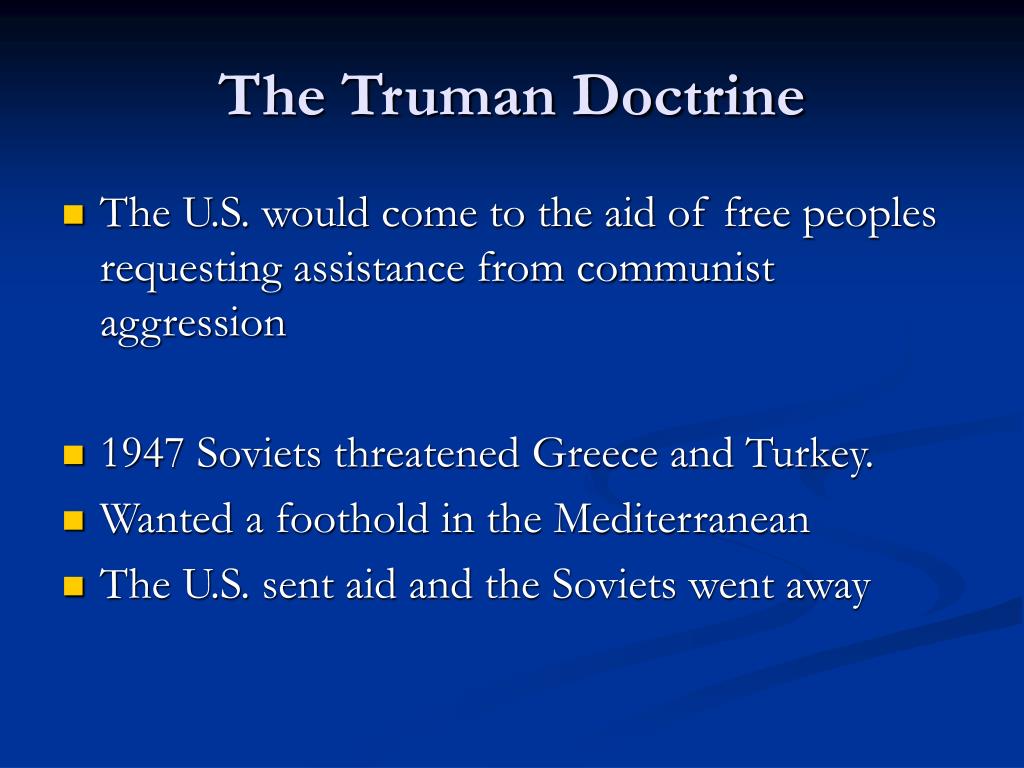 The Truman Doctrine

- The U.S. would come to the aid of free peoples requesting assistance from communist aggression

- 1947 Soviets threatened Greece and Turkey.
- Wanted a foothold in the Mediterranean
- The U.S. sent aid and the Soviets went away